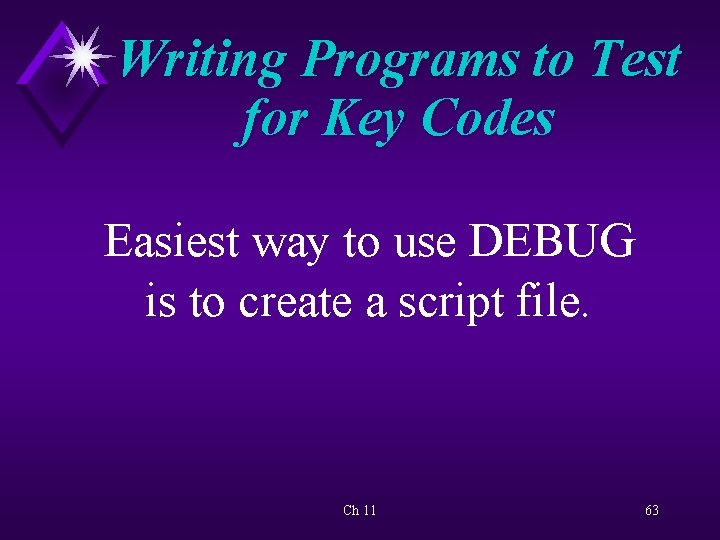 Writing Programs to Test for Key Codes

Easiest way to use DEBUG is to create a script file.

Ch 11

63